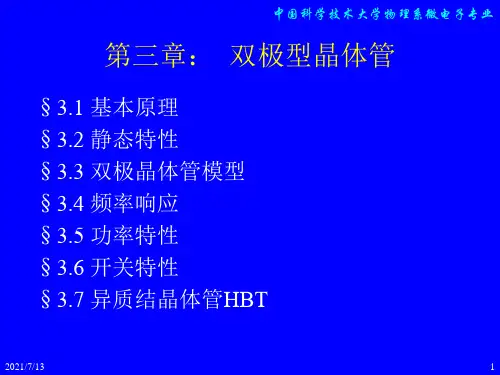 中国科学技术大学物理系微电子专业

第三章：　双极型晶体管

§3.1 基本原理
§3.2 静态特性
§3.3 双极晶体管模型
§3.4 频率响应
§3.5 功率特性
§3.6 开关特性
§3.7 异质结晶体管HBT

2021/7/13

1